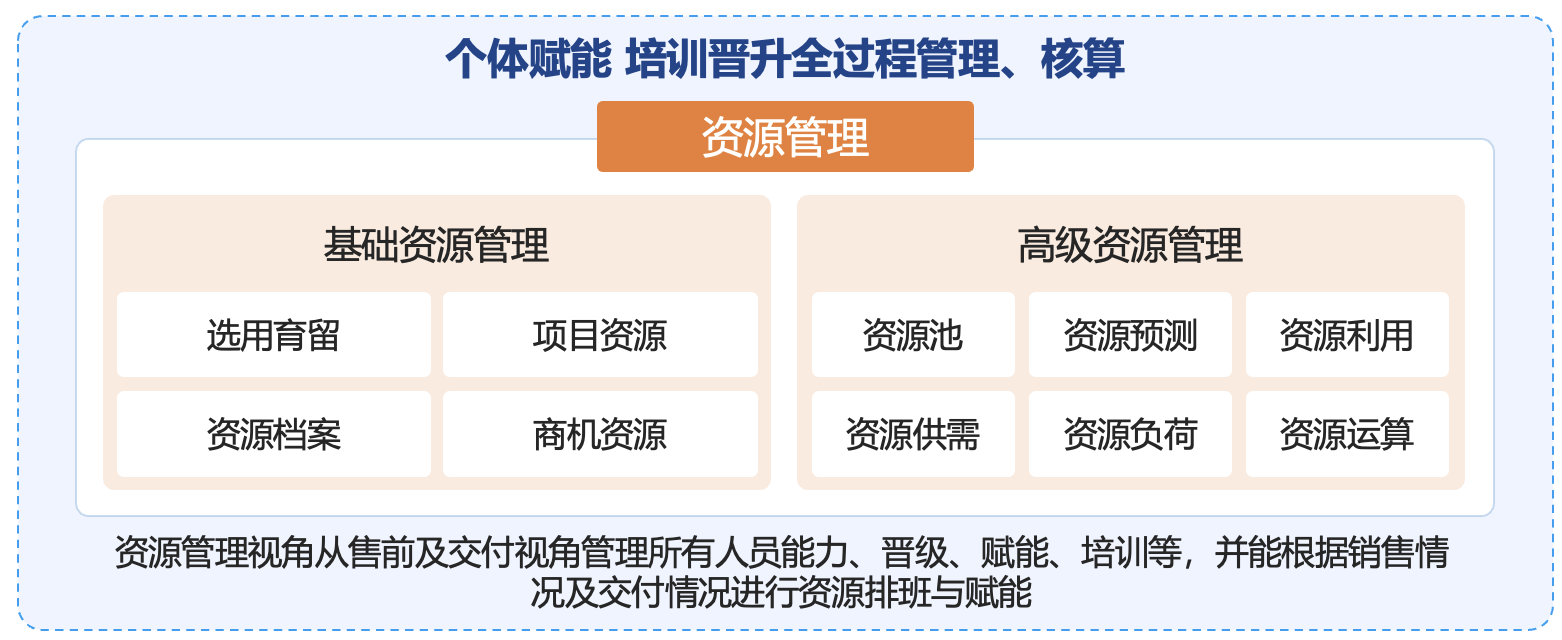 个体赋能 培训晋升全过程管理、核算

资源管理

基础资源管理

选用育留

项目资源

资源档案

商机资源

高级资源管理

资源池

资源预测

资源利用

资源供需

资源负荷

资源运算

资源管理视角从售前及交付视角管理所有人员能力、晋级、赋能、培训等，并能根据销售情况及交付情况进行资源排班与赋能